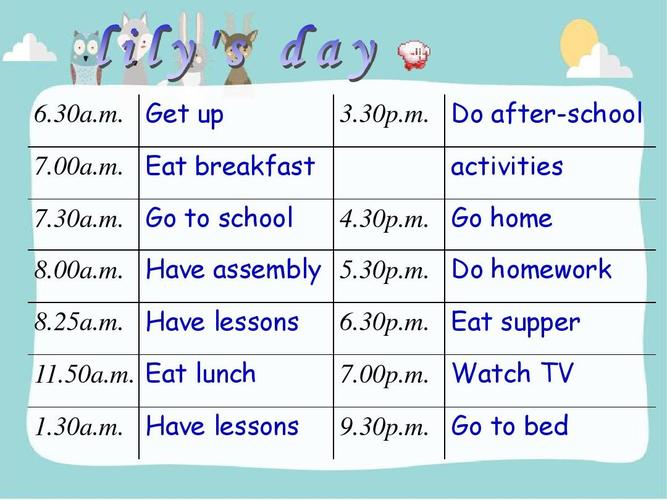 lily's day

| 6.30a.m. | Get up | 3.30p.m. | Do after-school |
|---|---|---|---|
| 7.00a.m. | Eat breakfast | | activities |
| 7.30a.m. | Go to school | 4.30p.m. | Go home |
| 8.00a.m. | Have assembly | 5.30p.m. | Do homework |
| 8.25a.m. | Have lessons | 6.30p.m. | Eat supper |
| 11.50a.m. | Eat lunch | 7.00p.m. | Watch TV |
| 1.30a.m. | Have lessons | 9.30p.m. | Go to bed |